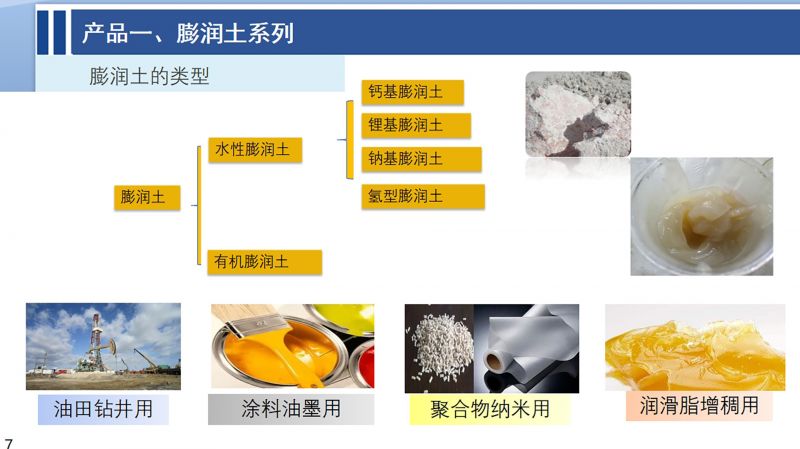 产品一、膨润土系列

膨润土的类型

膨润土

水性膨润土

有机膨润土

钙基膨润土

锂基膨润土

钠基膨润土

氢型膨润土

油田钻井用

涂料油墨用

聚合物纳米用

润滑脂增稠用

7